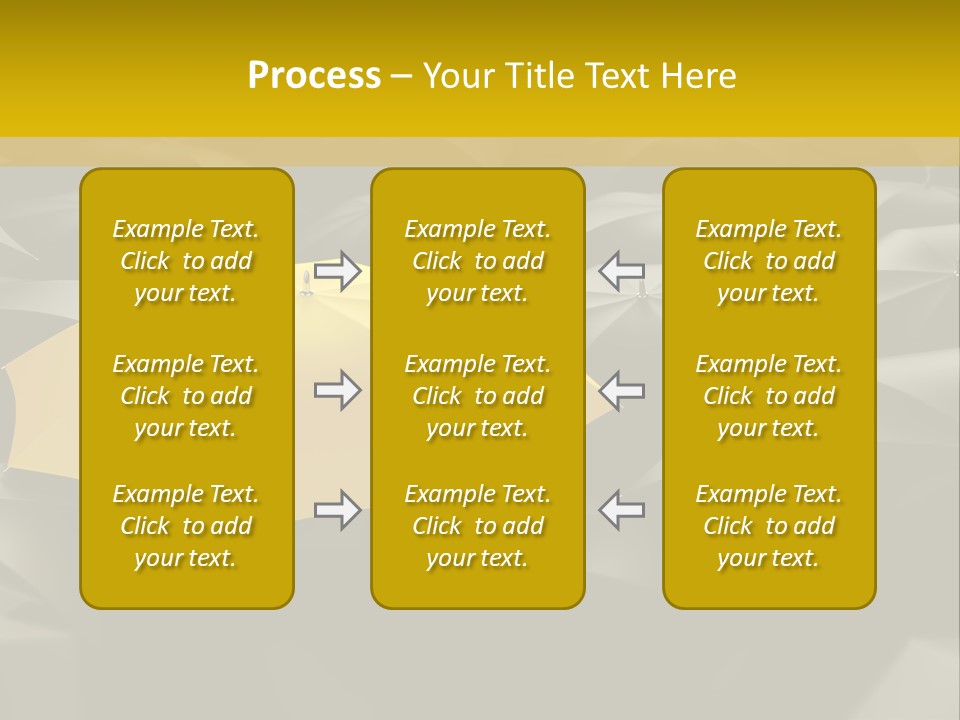 Process – Your Title Text Here

Example Text. Click to add your text.

Example Text. Click to add your text.

Example Text. Click to add your text.

Example Text. Click to add your text.

Example Text. Click to add your text.

Example Text. Click to add your text.

Example Text. Click to add your text.

Example Text. Click to add your text.

Example Text. Click to add your text.